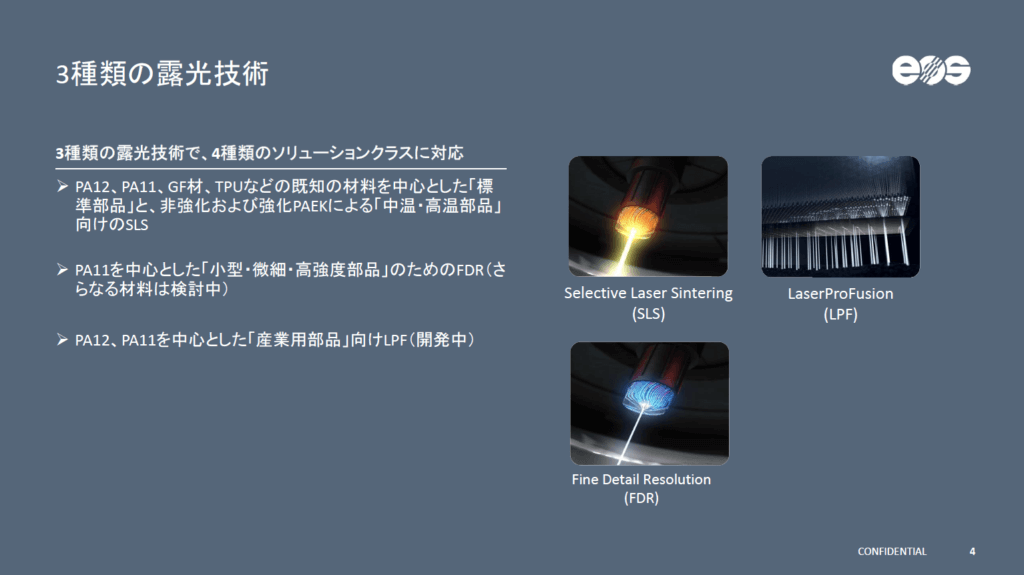 3種類の露光技術

eos

3種類の露光技術で、4種類のソリューションクラスに対応

➢ PA12、PA11、GF材、TPUなどの既知の材料を中心とした「標準部品」と、非強化および強化PAEKによる「中温・高温部品」向けのSLS

➢ PA11を中心とした「小型・微細・高強度部品」のためのFDR（さらなる材料は検討中）

➢ PA12、PA11を中心とした「産業用部品」向けLPF（開発中）

Selective Laser Sintering (SLS)

LaserProFusion (LPF)

Fine Detail Resolution (FDR)

CONFIDENTIAL 4